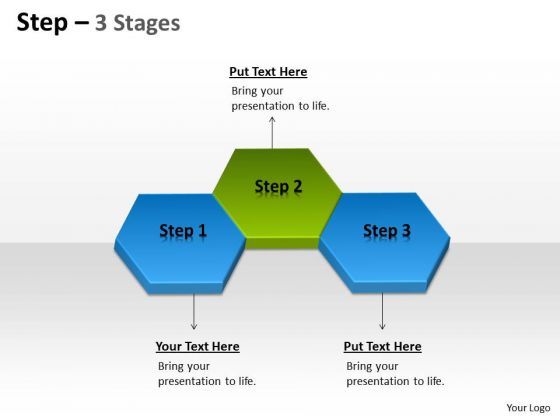 Step – 3 Stages

Put Text Here
Bring your presentation to life.

Step 2

Step 1

Step 3

Your Text Here
Bring your presentation to life.

Put Text Here
Bring your presentation to life.

Your Logo